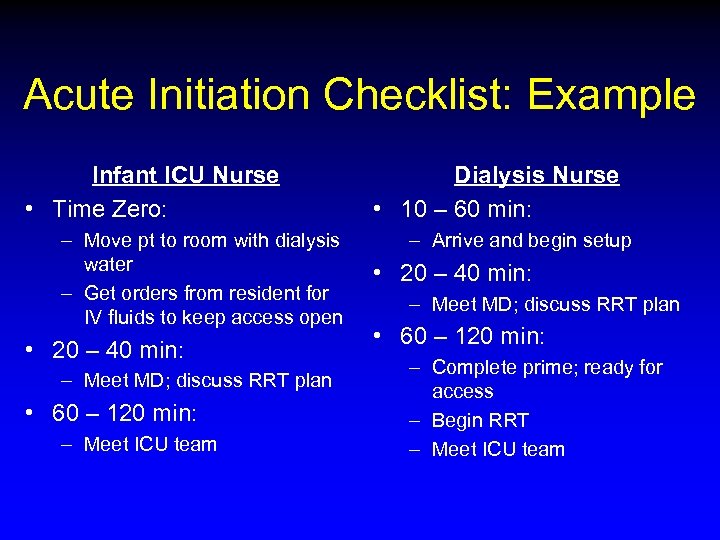 Acute Initiation Checklist: Example

Infant ICU Nurse

• Time Zero:
– Move pt to room with dialysis water
– Get orders from resident for IV fluids to keep access open
• 20 – 40 min:
– Meet MD; discuss RRT plan
• 60 – 120 min:
– Meet ICU team

Dialysis Nurse

• 10 – 60 min:
– Arrive and begin setup
• 20 – 40 min:
– Meet MD; discuss RRT plan
• 60 – 120 min:
– Complete prime; ready for access
– Begin RRT
– Meet ICU team